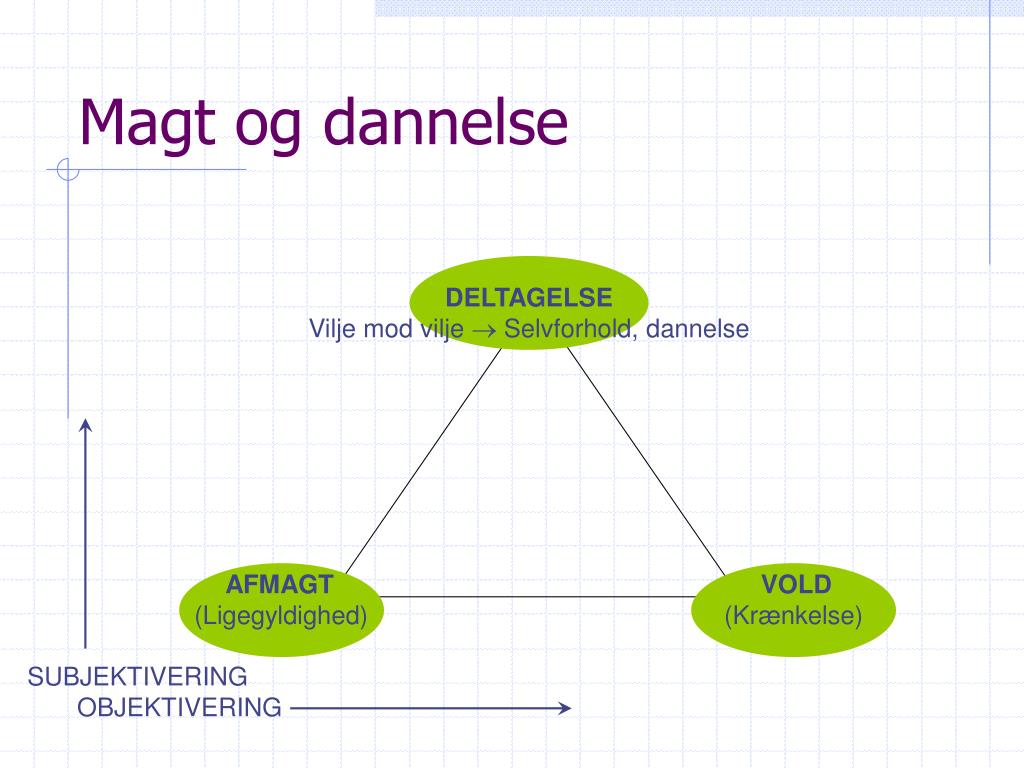 Magt og dannelse

DELTAGELSE
Vilje mod vilje $\rightarrow$ Selvforhold, dannelse

AFMAGT
(Ligegyldighed)

VOLD
(Krænkelse)

SUBJEKTIVERING
OBJEKTIVERING